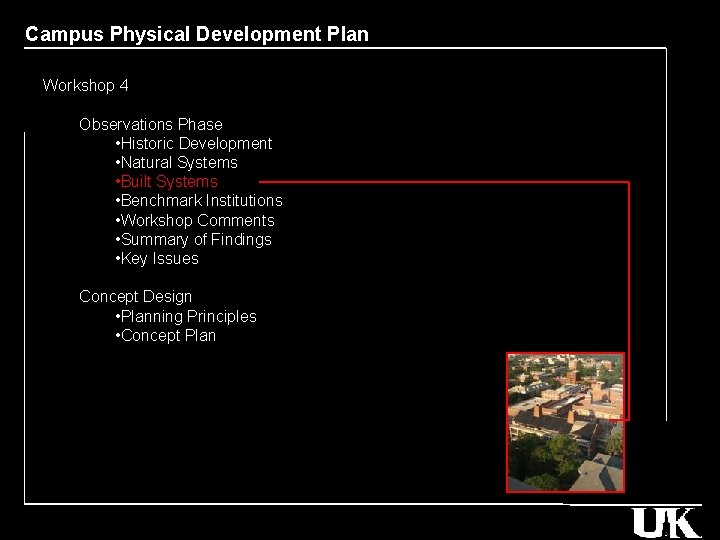 Campus Physical Development Plan

Workshop 4

Observations Phase
•Historic Development
•Natural Systems
•Built Systems
•Benchmark Institutions
•Workshop Comments
•Summary of Findings
•Key Issues

Concept Design
•Planning Principles
•Concept Plan

UK